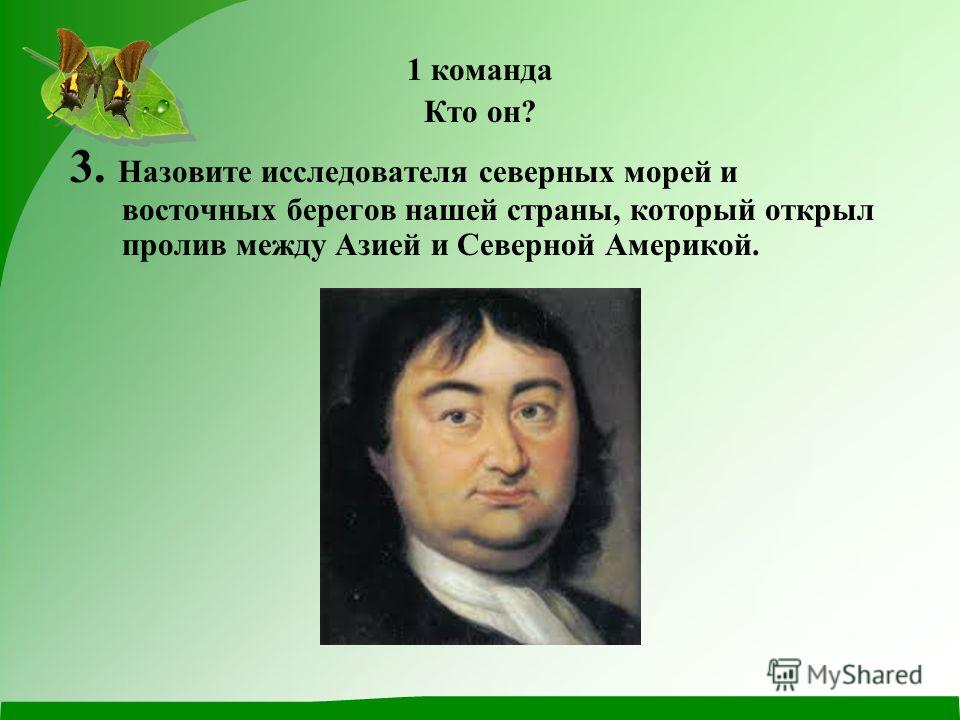 1 команда
Кто он?

3. Назовите исследователя северных морей и восточных берегов нашей страны, который открыл пролив между Азией и Северной Америкой.

MyShared